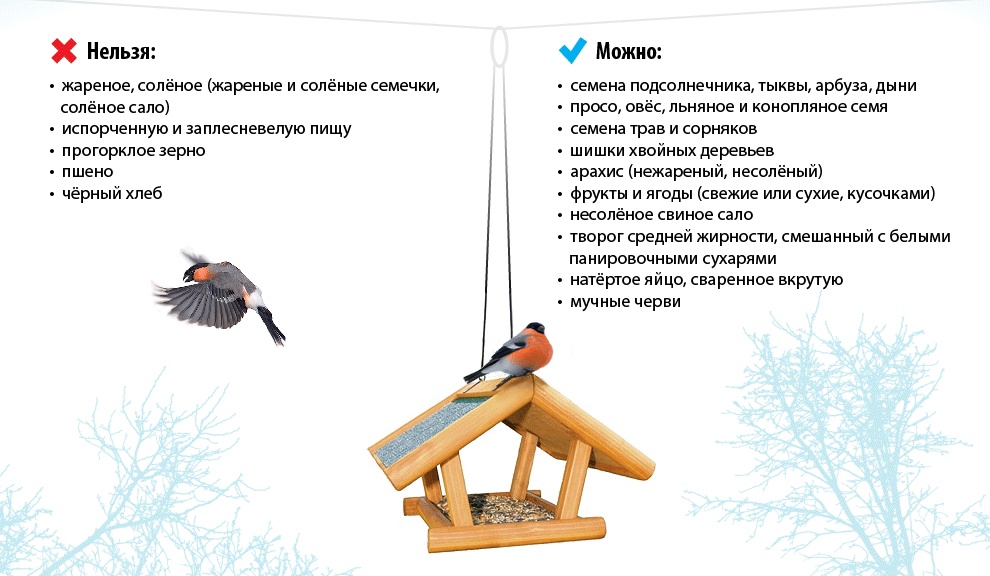 Нельзя:

• жареное, солёное (жареные и солёные семечки, солёное сало)
• испорченную и заплесневелую пищу
• прогорклое зерно
• пшено
• чёрный хлеб

Можно:

• семена подсолнечника, тыквы, арбуза, дыни
• просо, овёс, льняное и конопляное семя
• семена трав и сорняков
• шишки хвойных деревьев
• арахис (нежареный, несолёный)
• фрукты и ягоды (свежие или сухие, кусочками)
• несолёное свиное сало
• творог средней жирности, смешанный с белыми панировочными сухарями
• натёртое яйцо, сваренное вкрутую
• мучные черви